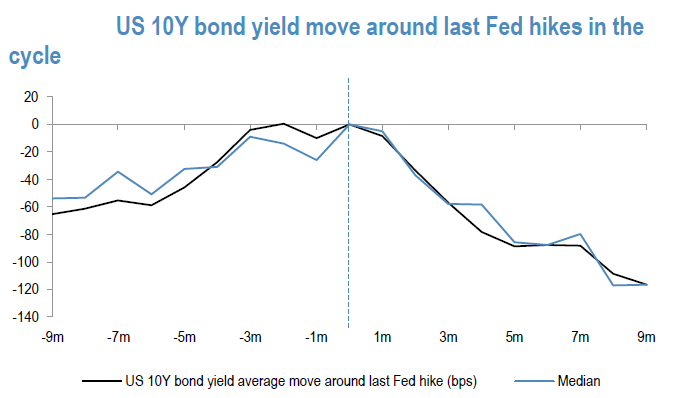 US 10Y bond yield move around last Fed hikes in the cycle

20
0
-20
-40
-60
-80
-100
-120
-140

-9m
-7m
-5m
-3m
-1m
1m
3m
5m
7m
9m

US 10Y bond yield average move around last Fed hike (bps)
Median